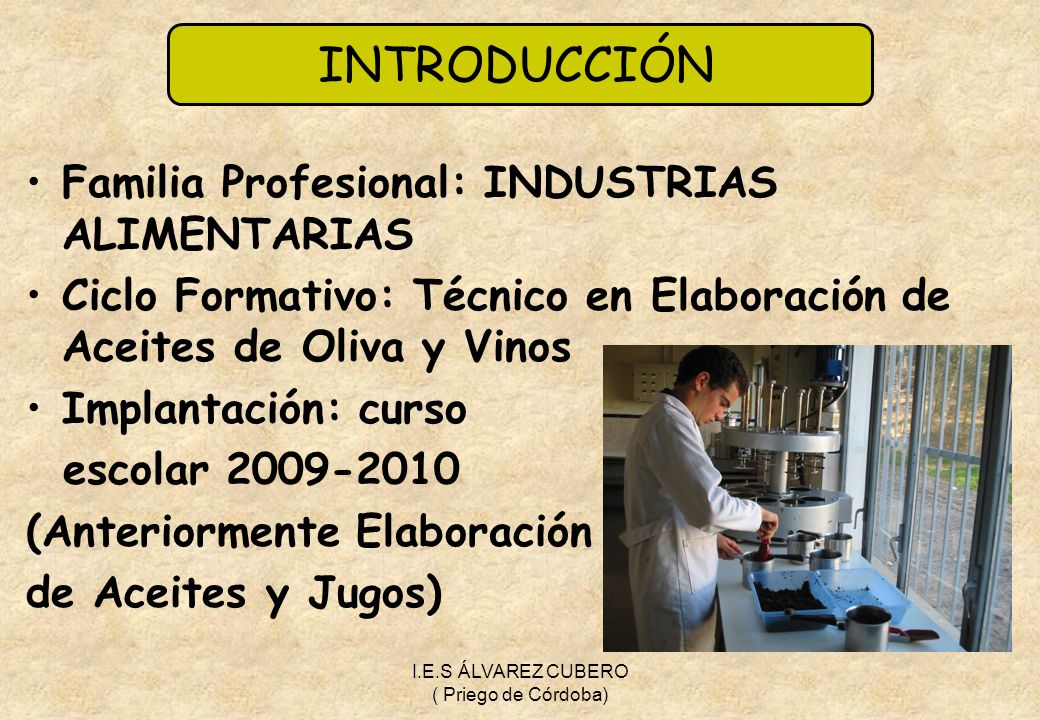 INTRODUCCIÓN

• Familia Profesional: INDUSTRIAS ALIMENTARIAS

• Ciclo Formativo: Técnico en Elaboración de Aceites de Oliva y Vinos

• Implantación: curso escolar 2009-2010

(Anteriormente Elaboración de Aceites y Jugos)

I.E.S ÁLVAREZ CUBERO
( Priego de Córdoba)